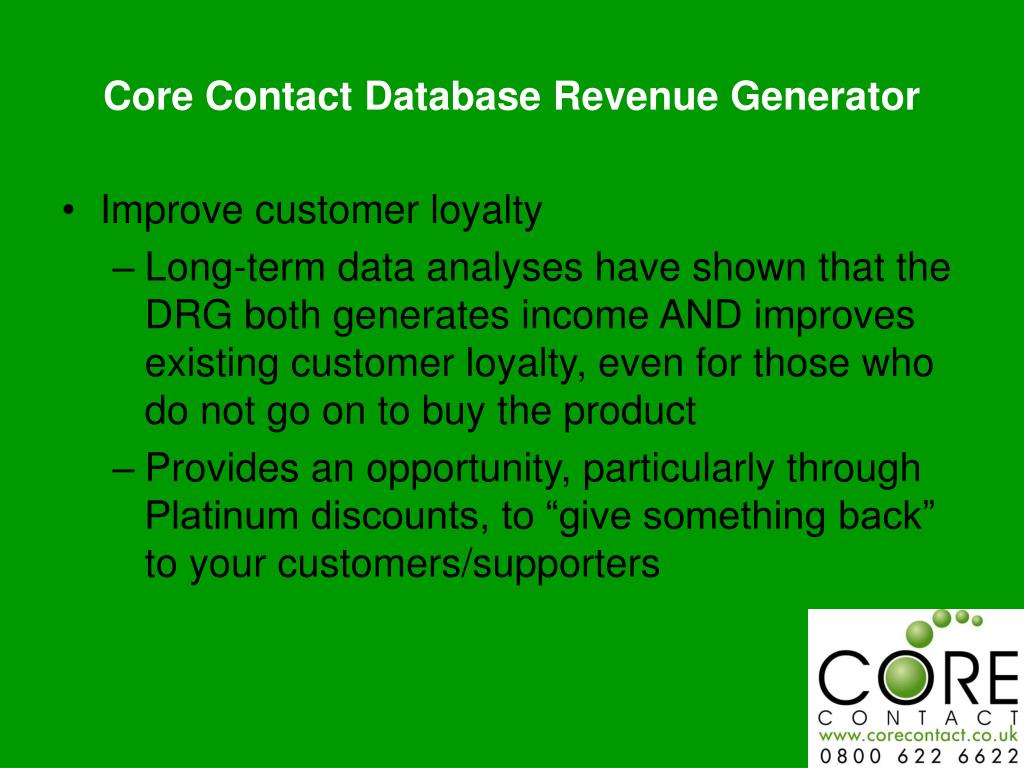 Core Contact Database Revenue Generator

• Improve customer loyalty
– Long-term data analyses have shown that the DRG both generates income AND improves existing customer loyalty, even for those who do not go on to buy the product
– Provides an opportunity, particularly through Platinum discounts, to “give something back” to your customers/supporters

CORE
CONTACT
www.corecontact.co.uk
0800 622 6622